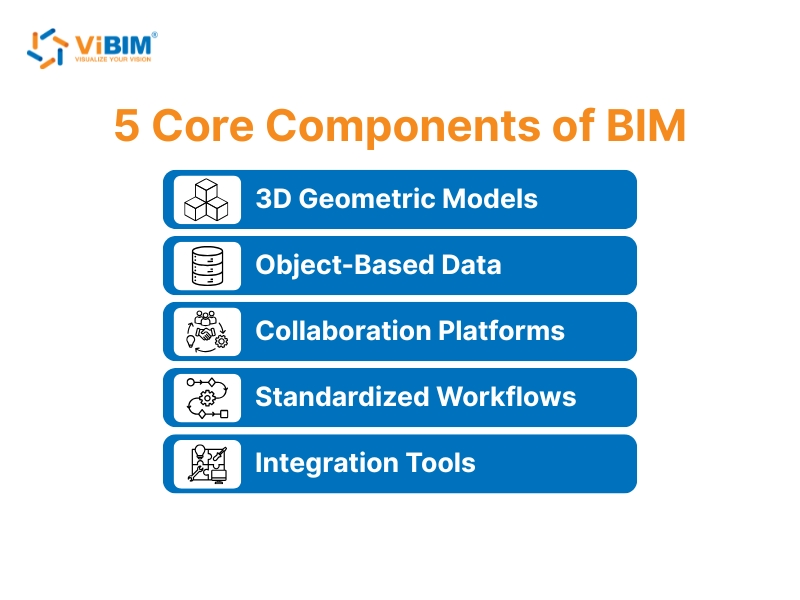 ViBIM®
VISUALIZE YOUR VISION

5 Core Components of BIM

3D Geometric Models

Object-Based Data

Collaboration Platforms

Standardized Workflows

Integration Tools